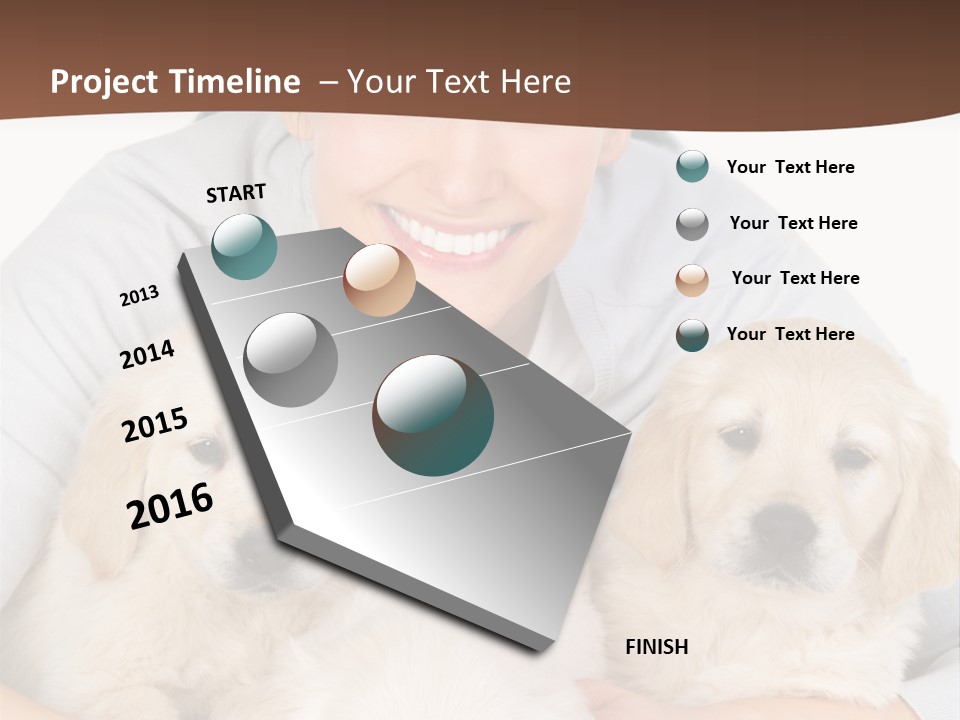 Project Timeline – Your Text Here

START

2013

2014

2015

2016

FINISH

Your Text Here

Your Text Here

Your Text Here

Your Text Here